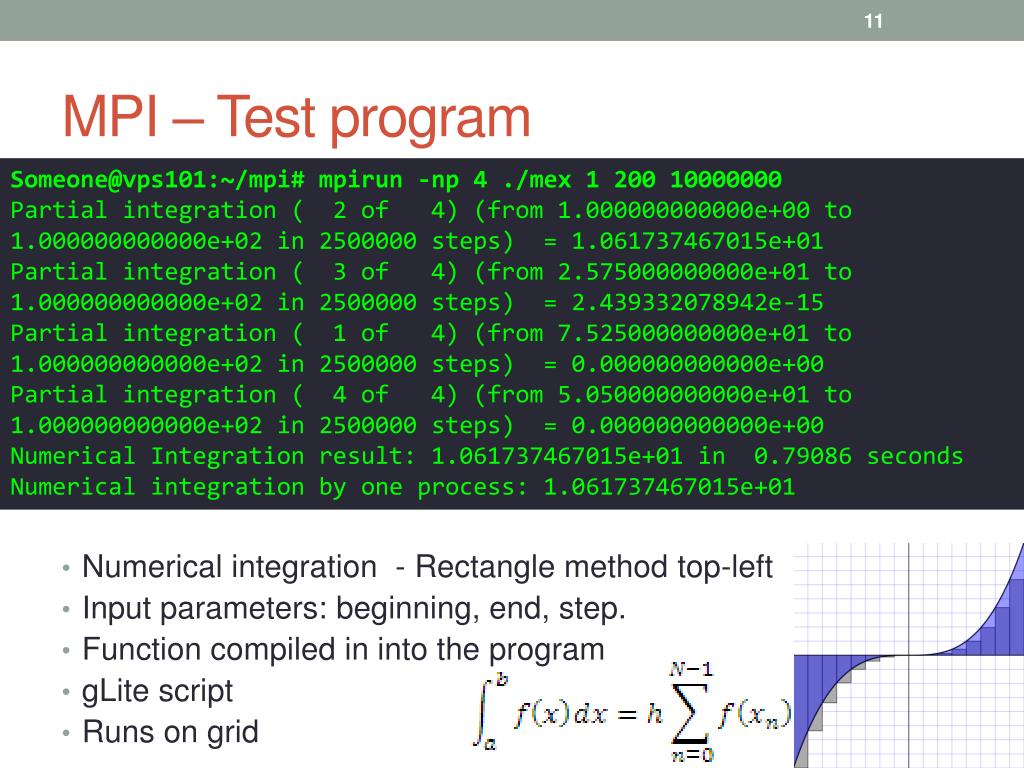 11

MPI – Test program

Someone@vps101:~/mpi# mpirun -np 4 ./mex 1 200 10000000
Partial integration ( 2 of 4) (from 1.000000000000e+00 to 1.000000000000e+02 in 2500000 steps) = 1.061737467015e+01
Partial integration ( 3 of 4) (from 2.575000000000e+01 to 1.000000000000e+02 in 2500000 steps) = 2.439332078942e-15
Partial integration ( 1 of 4) (from 7.525000000000e+01 to 1.000000000000e+02 in 2500000 steps) = 0.000000000000e+00
Partial integration ( 4 of 4) (from 5.050000000000e+01 to 1.000000000000e+02 in 2500000 steps) = 0.000000000000e+00
Numerical Integration result: 1.061737467015e+01 in 0.79086 seconds
Numerical integration by one process: 1.061737467015e+01

• Numerical integration - Rectangle method top-left
• Input parameters: beginning, end, step.
• Function compiled in into the program
• gLite script
• Runs on grid

$\int_a^b f(x)dx = h\sum_{n=0}^{N-1} f(x_n)$